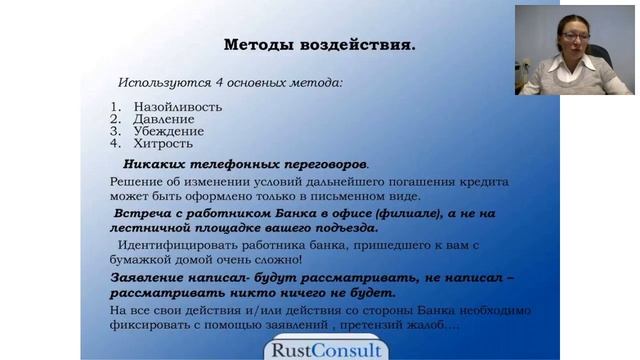 Методы воздействия.

Используются 4 основных метода:

1. Назойливость
2. Давление
3. Убеждение
4. Хитрость

Никаких телефонных переговоров.

Решение об изменении условий дальнейшего погашения кредита может быть оформлено только в письменном виде.

Встреча с работником Банка в офисе (филиале), а не на лестничной площадке вашего подъезда.

Идентифицировать работника банка, пришедшего к вам с бумажкой домой очень сложно!

Заявление написал- будут рассматривать, не написал – рассматривать никто ничего не будет.

На все свои действия и/или действия со стороны Банка необходимо фиксировать с помощью заявлений , претензий жалоб….

RustConsult